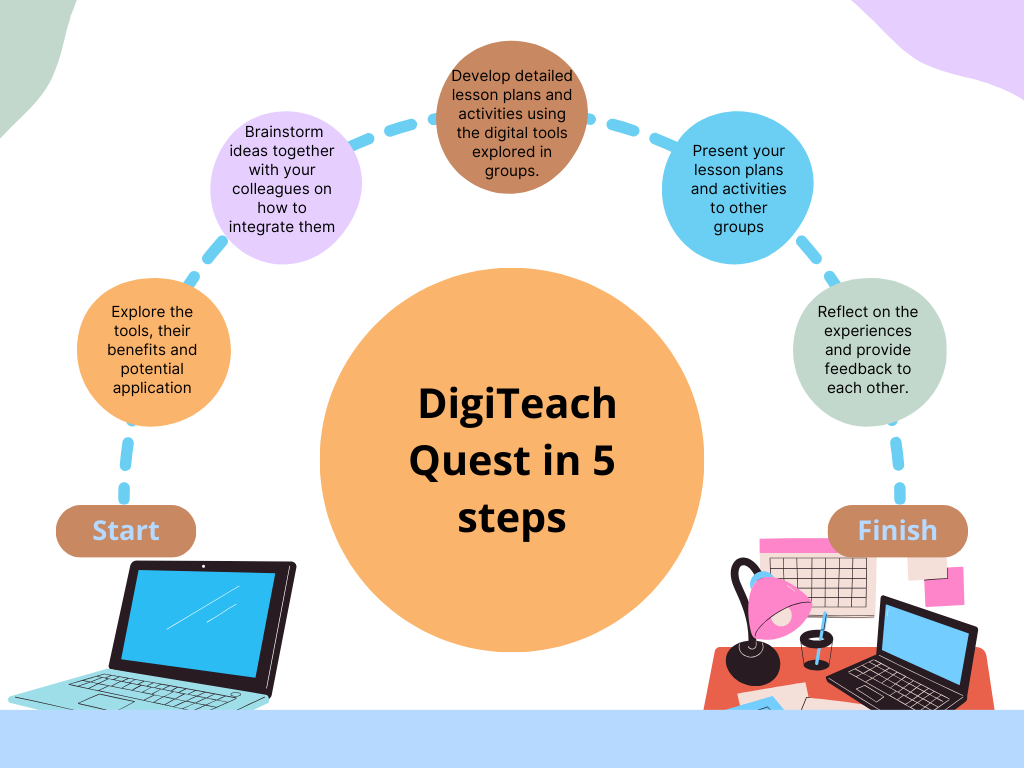 DigiTeach Quest in 5 steps

Start

Explore the tools, their benefits and potential application

Brainstorm ideas together with your colleagues on how to integrate them

Develop detailed lesson plans and activities using the digital tools explored in groups.

Present your lesson plans and activities to other groups

Reflect on the experiences and provide feedback to each other.

Finish